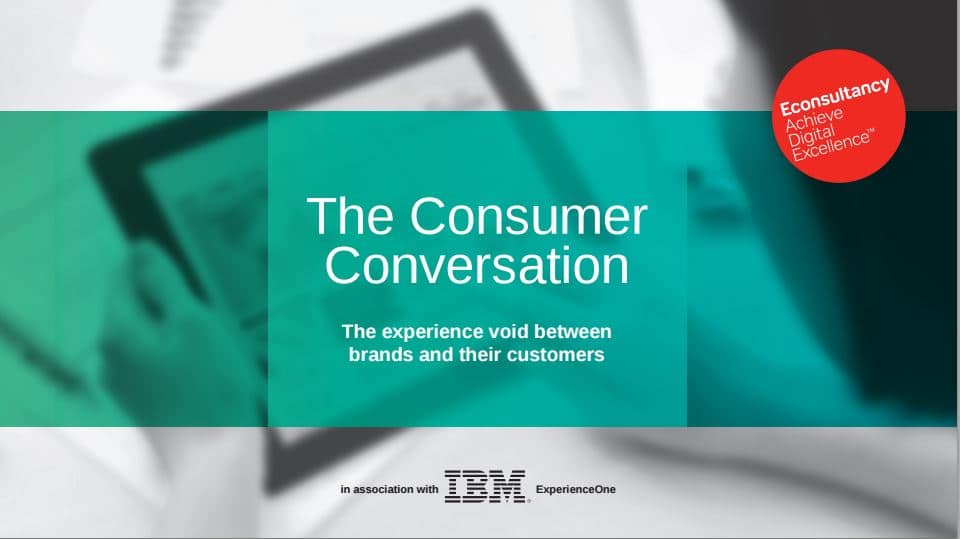 Econsultancy
Achieve
Digital
Excellence™

The Consumer Conversation

The experience void between brands and their customers

in association with IBM ExperienceOne